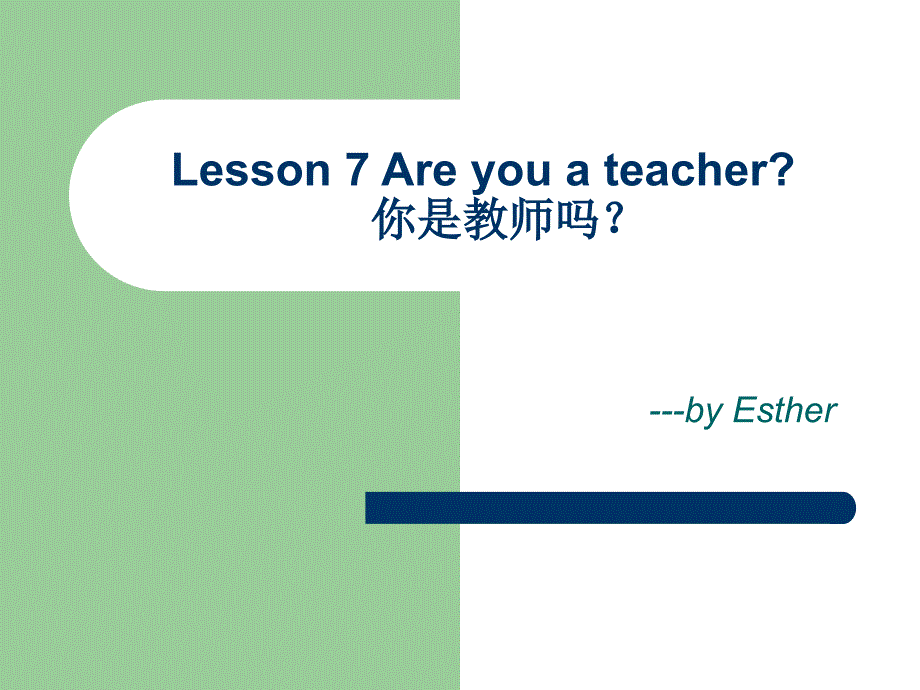 Lesson 7 Are you a teacher?
你是教师吗？

---by Esther